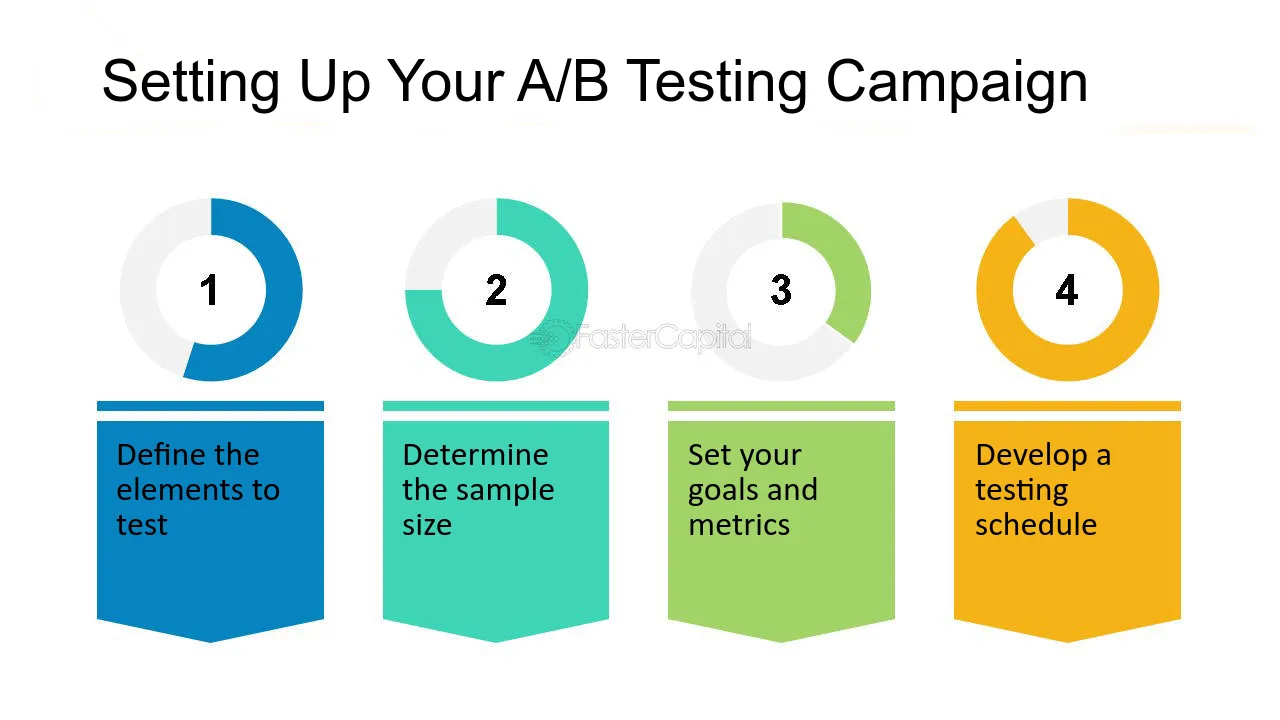 Setting Up Your A/B Testing Campaign

1

2

3

4

FasterCapital

Define the elements to test

Determine the sample size

Set your goals and metrics

Develop a testing schedule